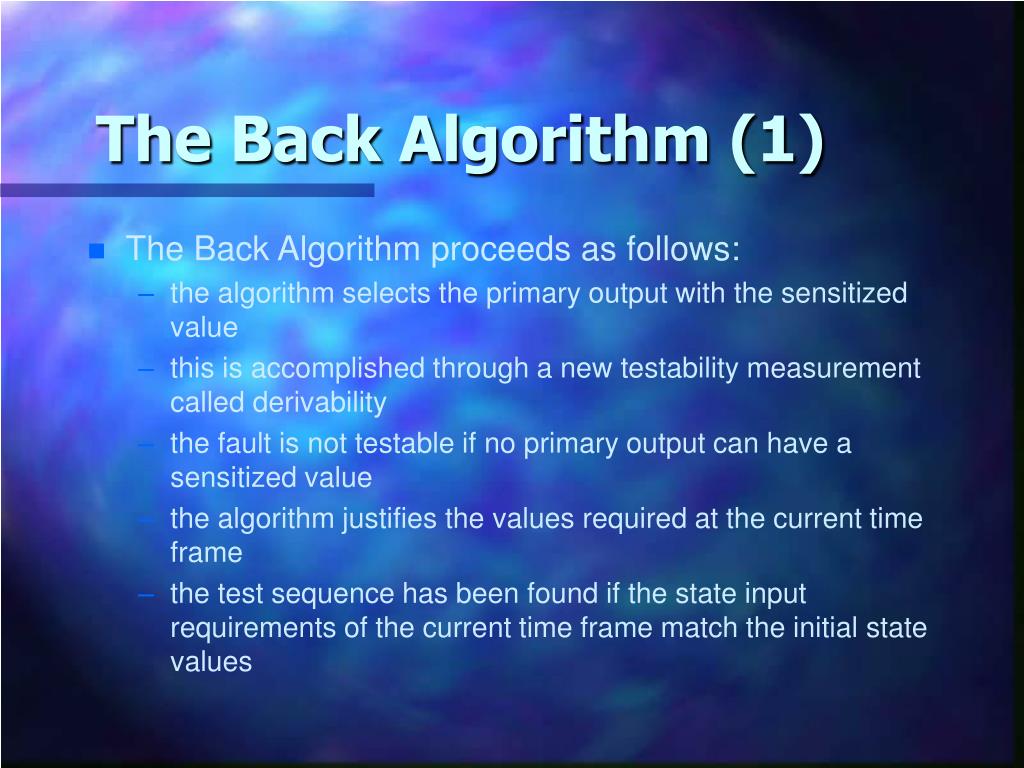 The Back Algorithm (1)

The Back Algorithm proceeds as follows:

– the algorithm selects the primary output with the sensitized value

– this is accomplished through a new testability measurement called derivability

– the fault is not testable if no primary output can have a sensitized value

– the algorithm justifies the values required at the current time frame

– the test sequence has been found if the state input requirements of the current time frame match the initial state values